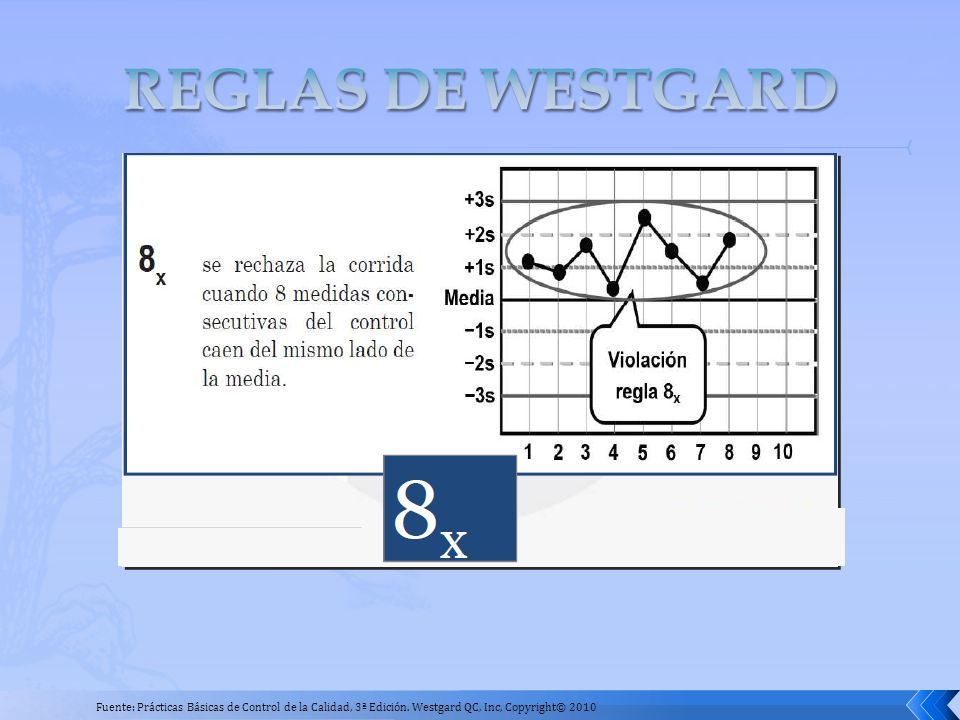 REGLAS DE WESTGARD

$8_x$ se rechaza la corrida cuando 8 medidas consecutivas del control caen del mismo lado de la media.

+3s
+2s
+1s
Media
−1s
−2s
−3s

Violación regla $8_x$

1 2 3 4 5 6 7 8 9 10

$8_x$

Fuente: Prácticas Básicas de Control de la Calidad, 3ª Edición. Westgard QC, Inc. Copyright© 2010